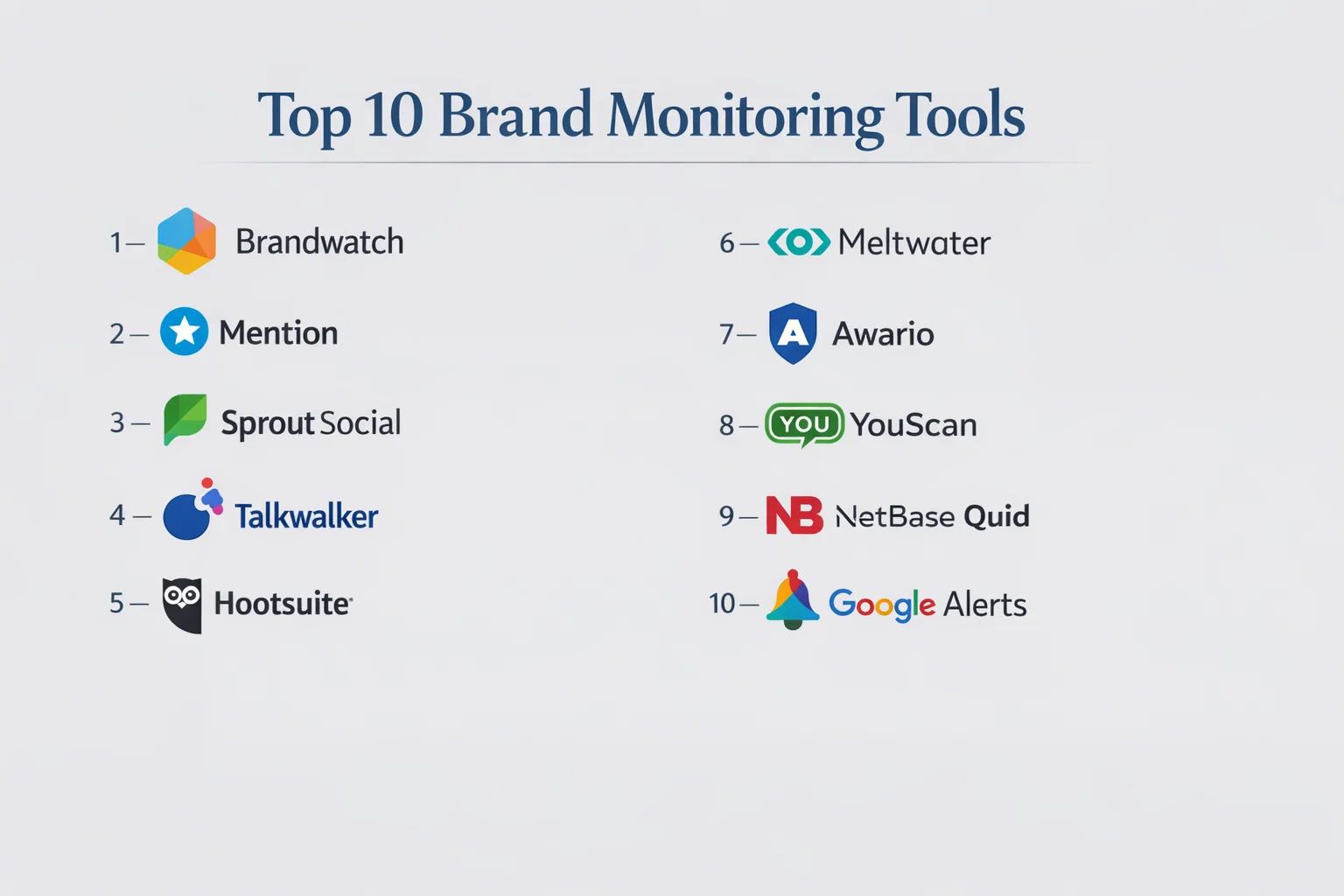 Top 10 Brand Monitoring Tools

1— Brandwatch

2— Mention

3— Sprout Social

4— Talkwalker

5— Hootsuite

6— Meltwater

7— A Awario

8— YOU YouScan

9— NB NetBase Quid

10— Google Alerts